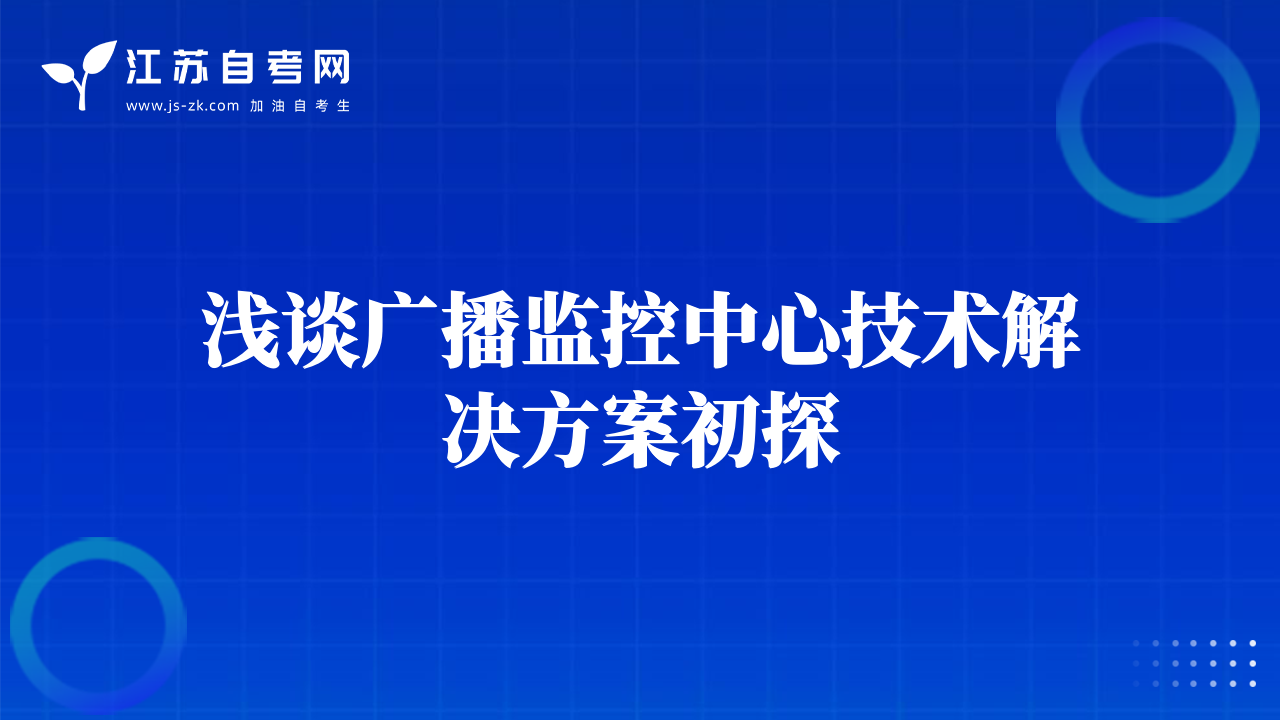 江苏自考网
www.js-zk.com 加油自考生

浅谈广播监控中心技术解决方案初探